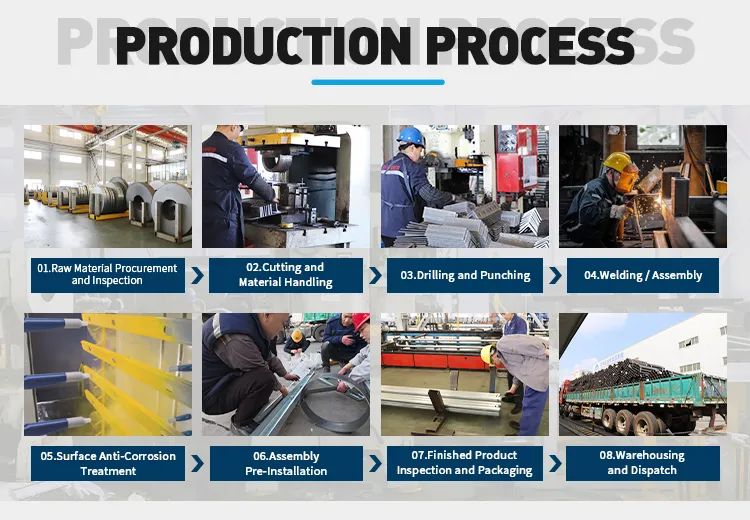 PRODUCTION PROCESS

01.Raw Material Procurement and Inspection

02.Cutting and Material Handling

03.Drilling and Punching

04.Welding / Assembly

05.Surface Anti-Corrosion Treatment

06.Assembly Pre-Installation

07.Finished Product Inspection and Packaging

08.Warehousing and Dispatch